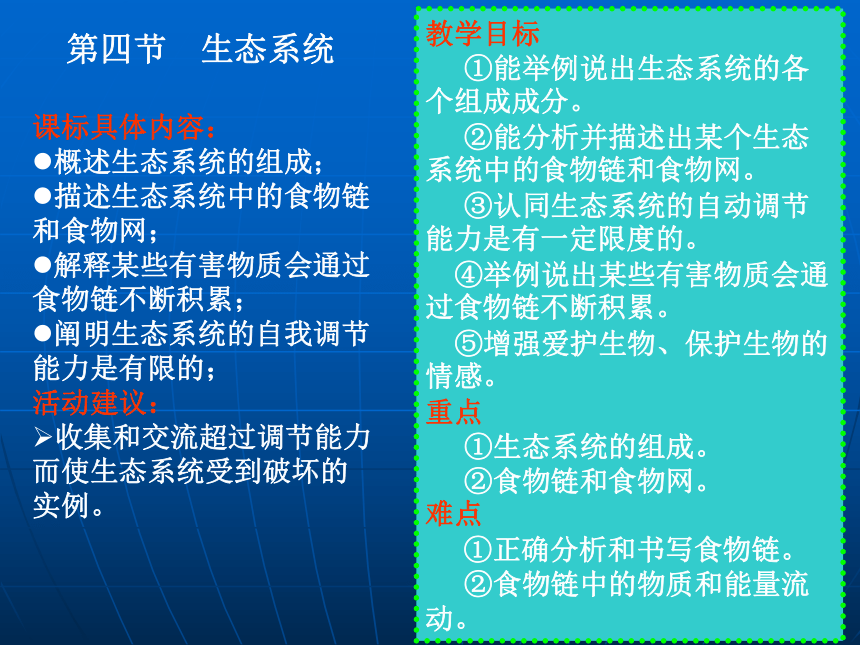 第四节　生态系统

课标具体内容：
●概述生态系统的组成；
●描述生态系统中的食物链和食物网；
●解释某些有害物质会通过食物链不断积累；
●阐明生态系统的自我调节能力是有限的；
活动建议：
➢收集和交流超过调节能力而使生态系统受到破坏的实例。

教学目标
①能举例说出生态系统的各个组成成分。
②能分析并描述出某个生态系统中的食物链和食物网。
③认同生态系统的自动调节能力是有一定限度的。
④举例说出某些有害物质会通过食物链不断积累。
⑤增强爱护生物、保护生物的情感。
重点
①生态系统的组成。
②食物链和食物网。
难点
①正确分析和书写食物链。
②食物链中的物质和能量流动。